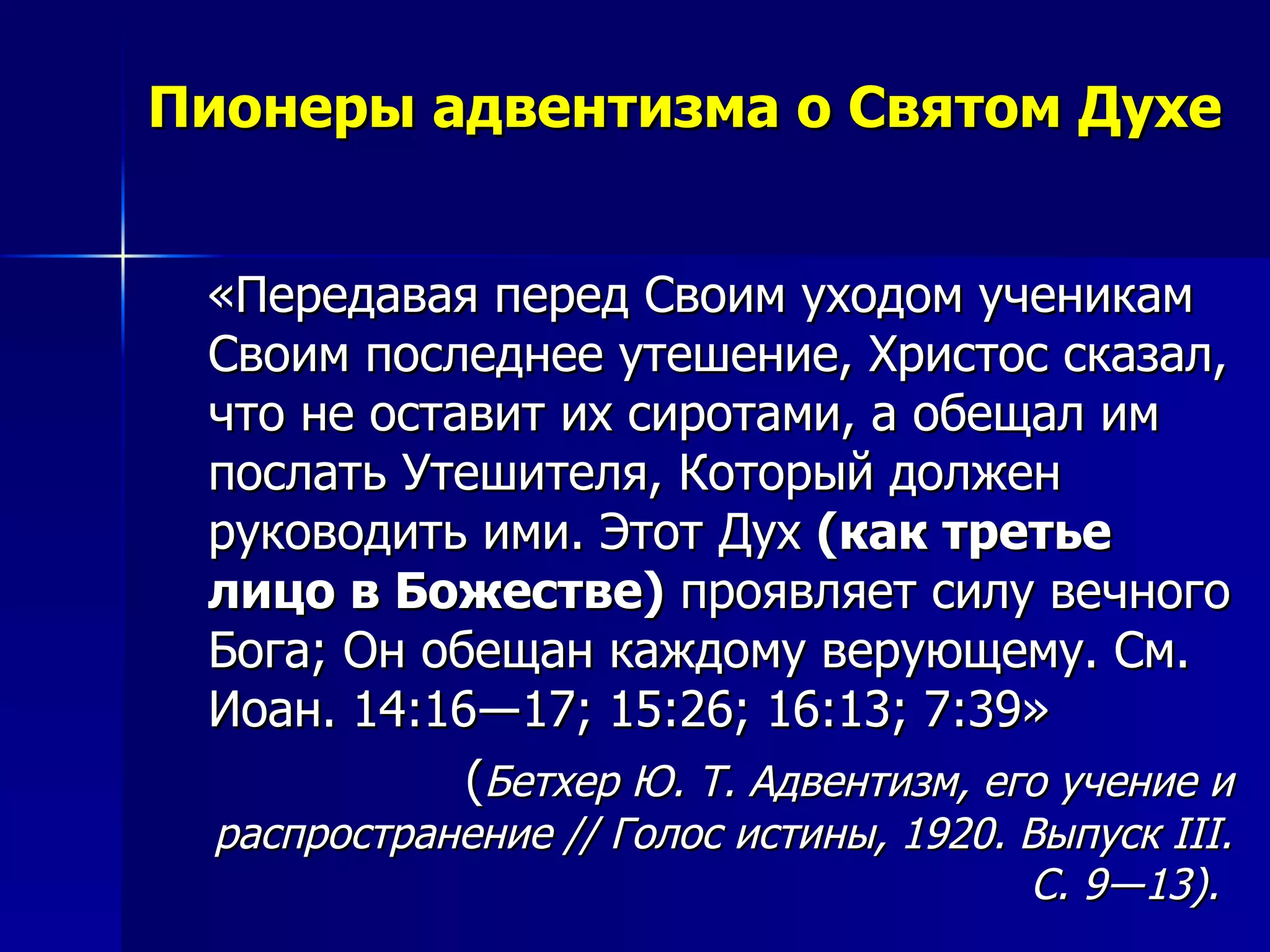 Пионеры адвентизма о Святом Духе

«Передавая перед Своим уходом ученикам Своим последнее утешение, Христос сказал, что не оставит их сиротами, а обещал им послать Утешителя, Который должен руководить ими. Этот Дух (как третье лицо в Божестве) проявляет силу вечного Бога; Он обещан каждому верующему. См. Иоан. 14:16—17; 15:26; 16:13; 7:39»

(Бетхер Ю. Т. Адвентизм, его учение и распространение // Голос истины, 1920. Выпуск III. С. 9—13).